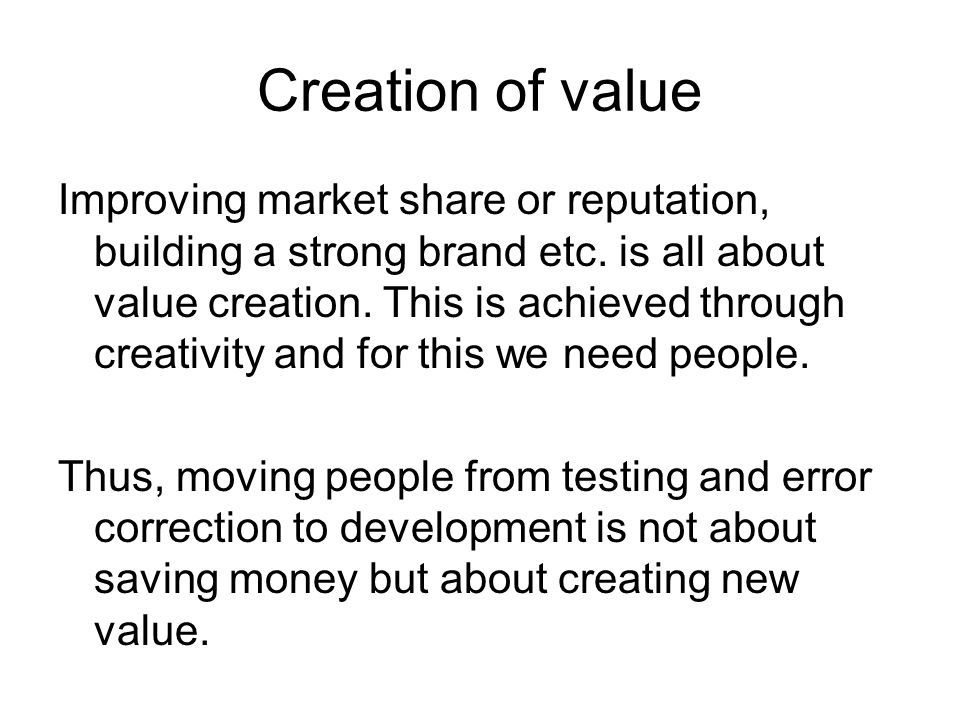 Creation of value

Improving market share or reputation, building a strong brand etc. is all about value creation. This is achieved through creativity and for this we need people.

Thus, moving people from testing and error correction to development is not about saving money but about creating new value.